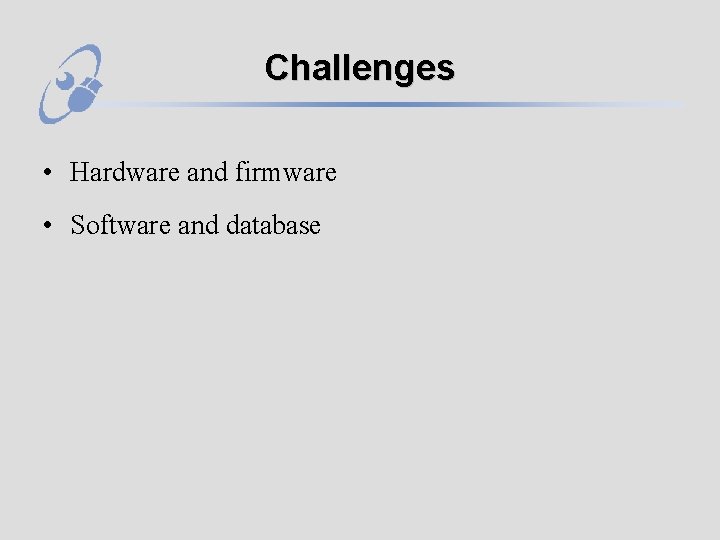 Challenges

• Hardware and firmware

• Software and database